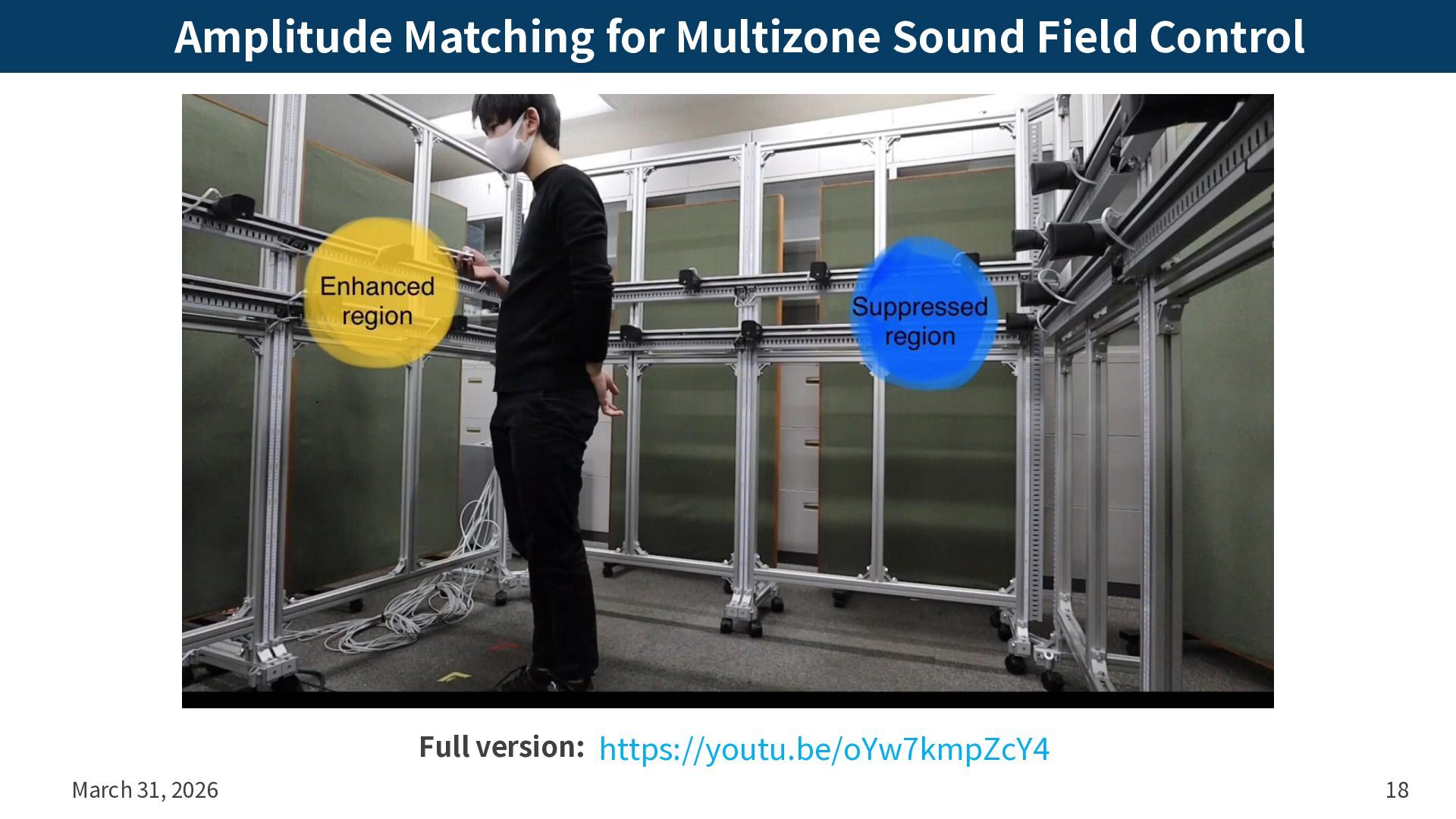 Amplitude Matching for Multizone Sound Field Control

Enhanced region

Suppressed region

Full version: https://youtu.be/oYw7kmpZcY4

March 31, 2026

18